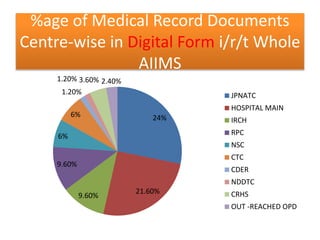 %age of Medical Record Documents Centre-wise in Digital Form i/r/t Whole AIIMS

1.20% 3.60% 2.40%
1.20%
6%
6%
9.60%
9.60%
21.60%
24%

JPNATC
HOSPITAL MAIN
IRCH
RPC
NSC
CTC
CDER
NDDTC
CRHS
OUT -REACHED OPD